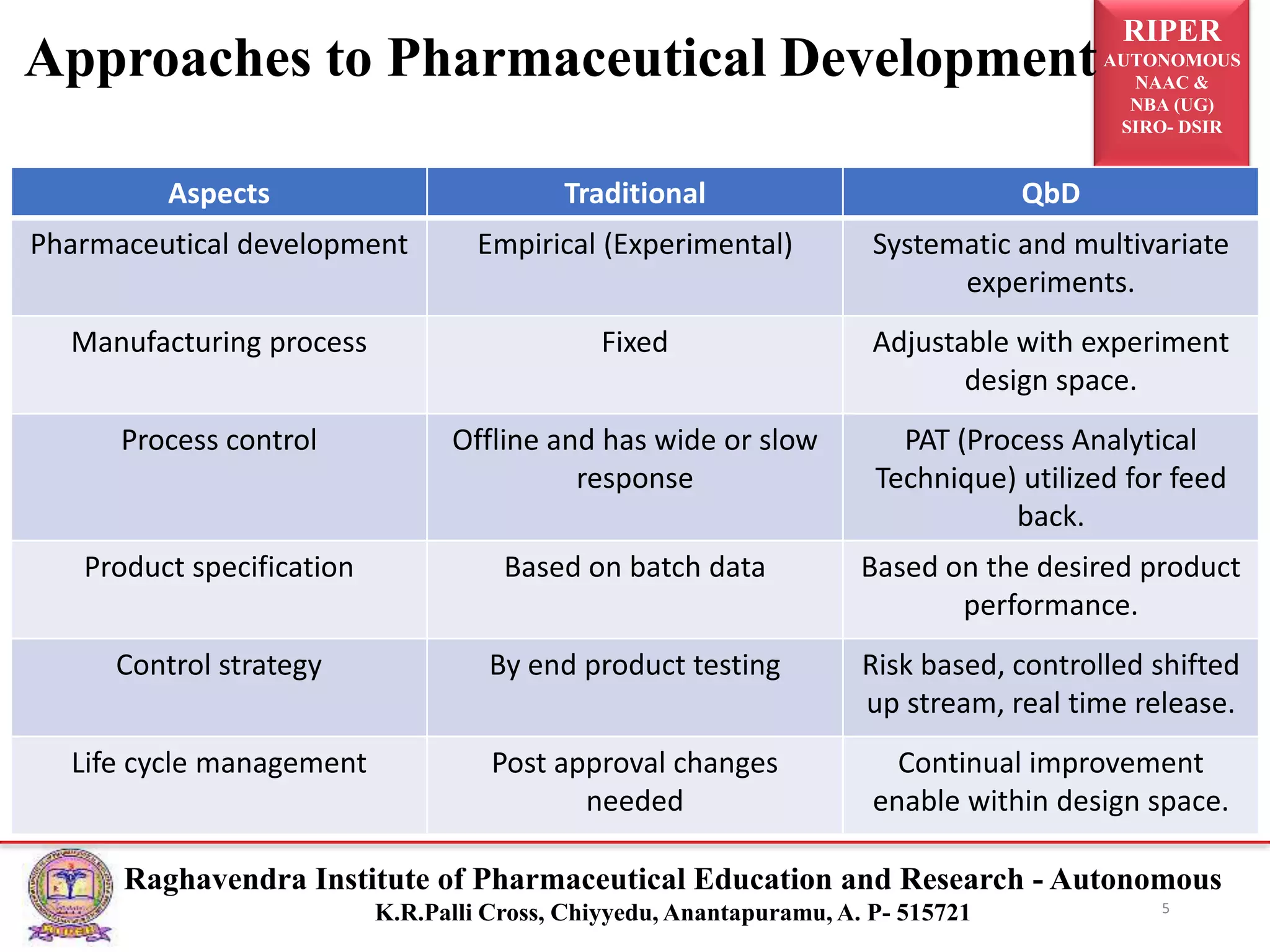 Approaches to Pharmaceutical Development

RIPER
AUTONOMOUS
NAAC &
NBA (UG)
SIRO- DSIR

| Aspects | Traditional | QbD |
|---|---|---|
| Pharmaceutical development | Empirical (Experimental) | Systematic and multivariate experiments. |
| Manufacturing process | Fixed | Adjustable with experiment design space. |
| Process control | Offline and has wide or slow response | PAT (Process Analytical Technique) utilized for feed back. |
| Product specification | Based on batch data | Based on the desired product performance. |
| Control strategy | By end product testing | Risk based, controlled shifted up stream, real time release. |
| Life cycle management | Post approval changes needed | Continual improvement enable within design space. |

Raghavendra Institute of Pharmaceutical Education and Research - Autonomous
K.R.Palli Cross, Chiyyedu, Anantapuramu, A. P- 515721
5